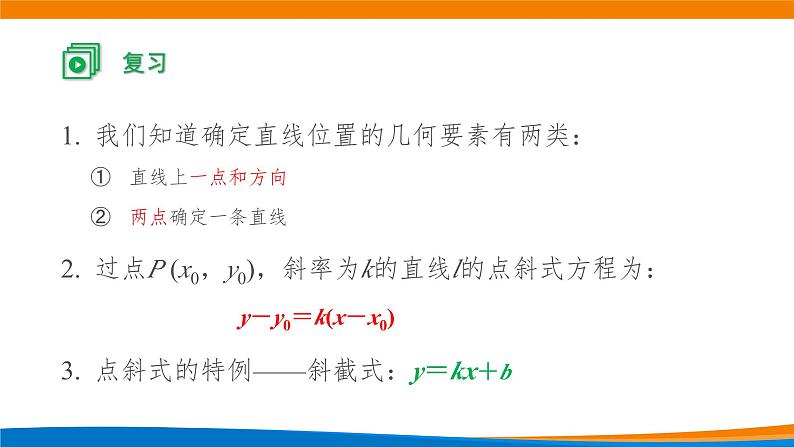 复习

1. 我们知道确定直线位置的几何要素有两类：

① 直线上一点和方向

② 两点确定一条直线

2. 过点$P(x_0, y_0)$，斜率为$k$的直线$l$的点斜式方程为：

$y-y_0=k(x-x_0)$

3. 点斜式的特例——斜截式：$y=kx+b$